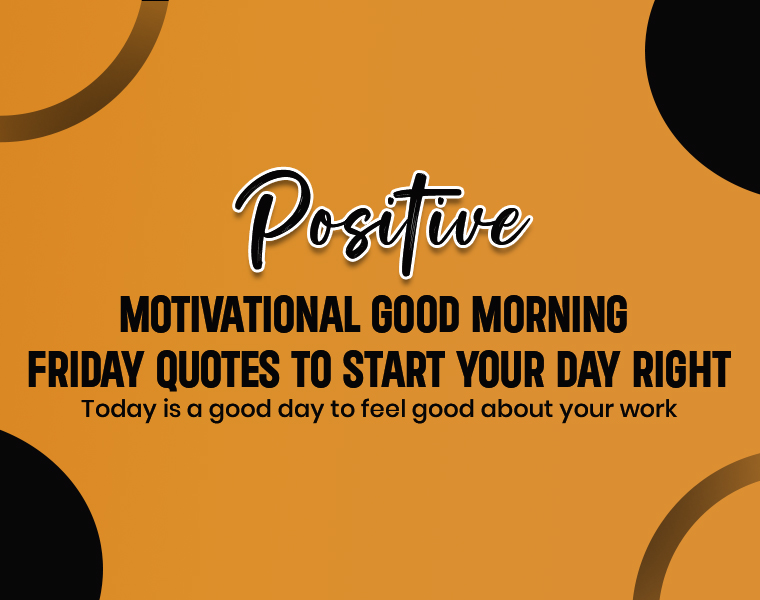 Positive

MOTIVATIONAL GOOD MORNING FRIDAY QUOTES TO START YOUR DAY RIGHT

Today is a good day to feel good about your work